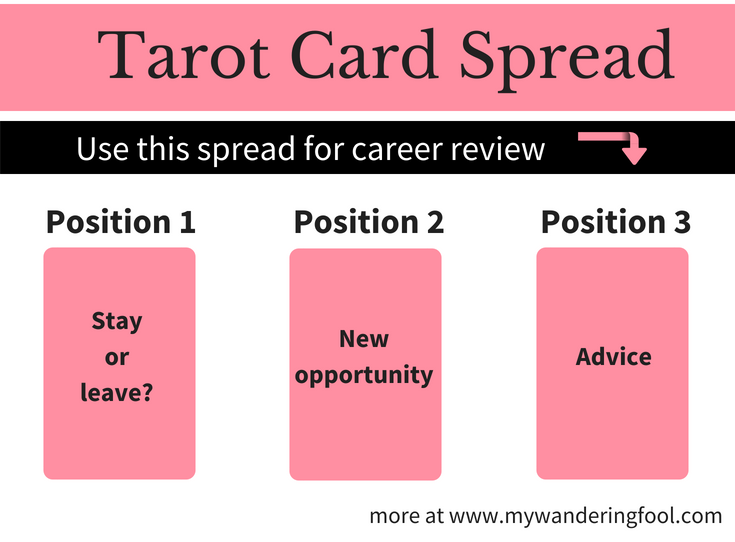 Tarot Card Spread

Use this spread for career review

Position 1

Stay or leave?

Position 2

New opportunity

Position 3

Advice

more at www.mywanderingfool.com